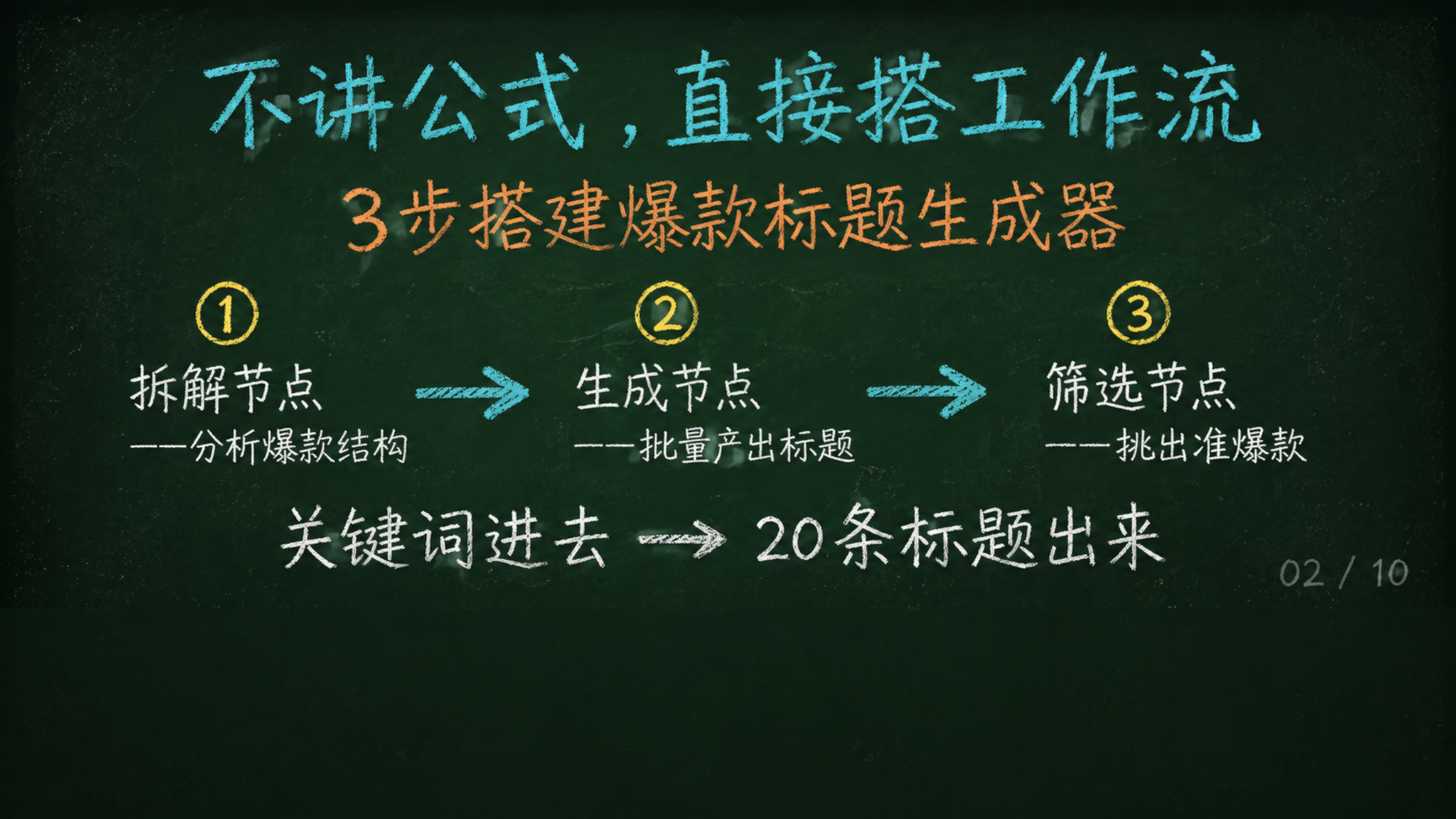 不讲公式，直接搭工作流

3步搭建爆款标题生成器

①
拆解节点
——分析爆款结构

→

②
生成节点
——批量产出标题

→

③
筛选节点
——挑出准爆款

关键词进去 → 20条标题出来

02 / 10